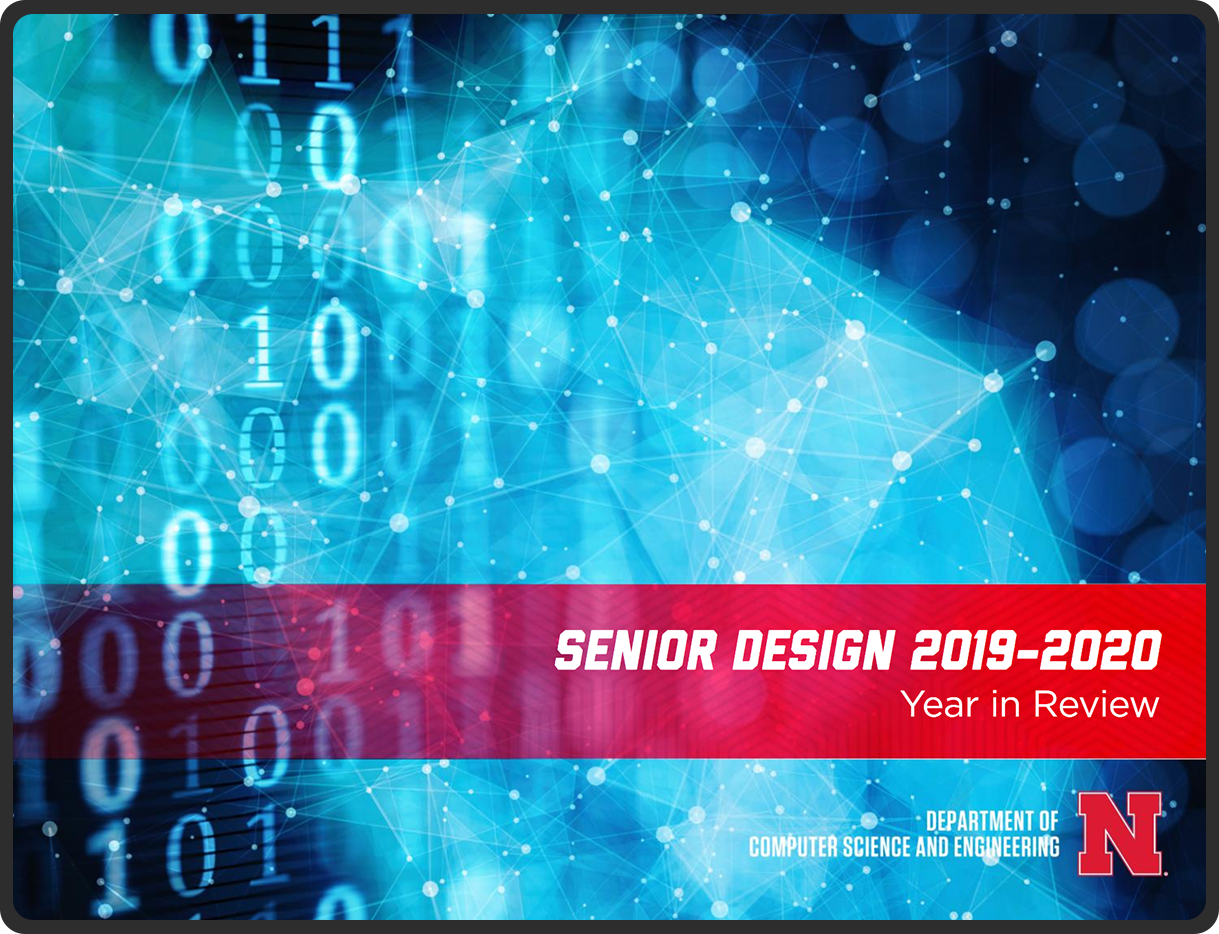 SENIOR DESIGN 2019-2020
Year in Review

DEPARTMENT OF
COMPUTER SCIENCE AND ENGINEERING

N